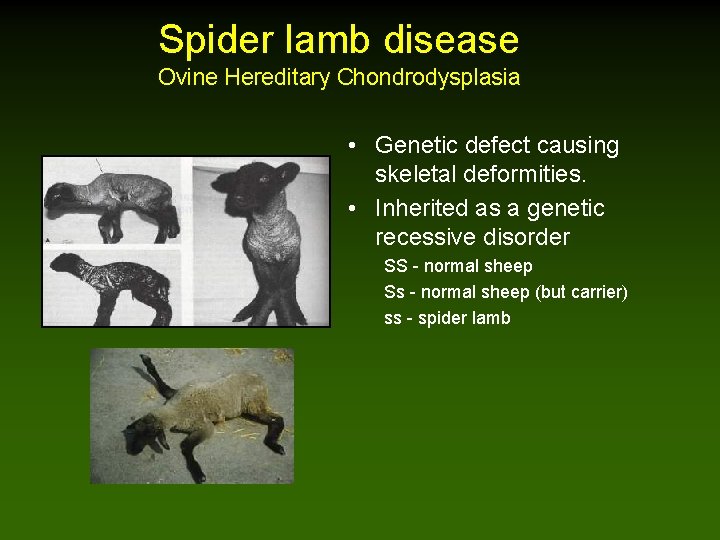 Spider lamb disease
Ovine Hereditary Chondrodysplasia

• Genetic defect causing skeletal deformities.
• Inherited as a genetic recessive disorder
SS - normal sheep
Ss - normal sheep (but carrier)
ss - spider lamb